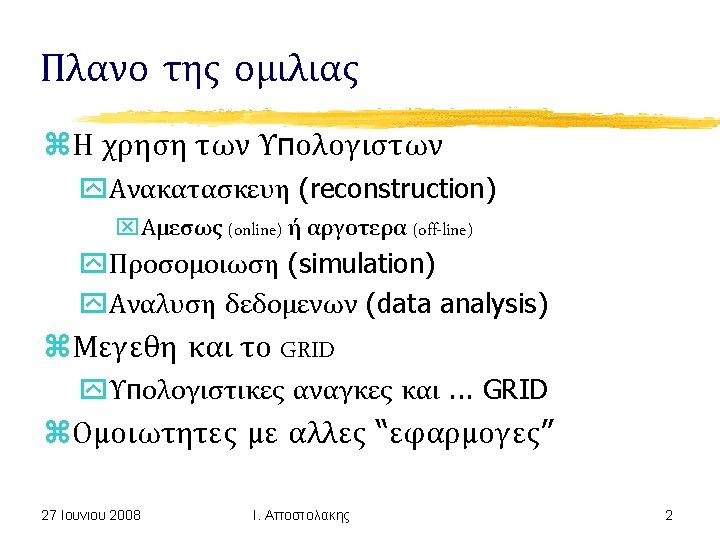 Πλανο της ομιλιας

Η χρηση των Υπολογιστων

Ανακατασκευη (reconstruction)

Αμεσως (online) ή αργοτερα (off-line)

Προσομοιωση (simulation)

Αναλυση δεδομενων (data analysis)

Μεγεθη και το GRID

Υπολογιστικες αναγκες και ... GRID

Ομοιωτητες με αλλες “εφαρμογες”

27 Ιουνιου 2008 Ι. Αποστολακης 2